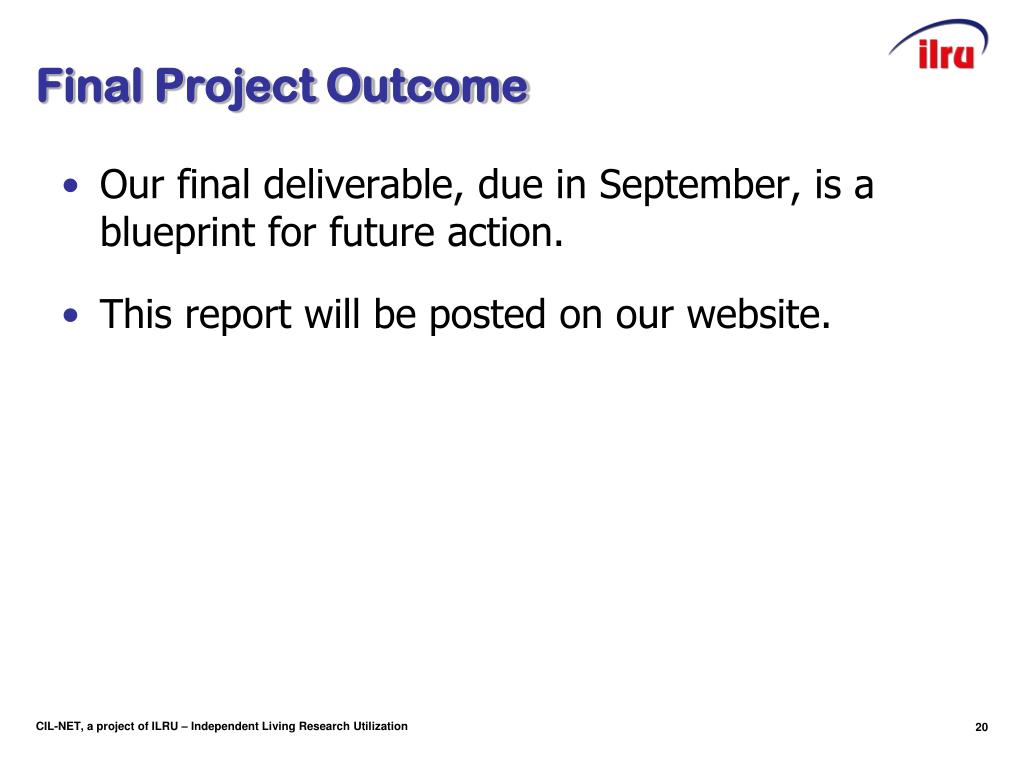 ilru

Final Project Outcome

• Our final deliverable, due in September, is a blueprint for future action.

• This report will be posted on our website.

CIL-NET, a project of ILRU – Independent Living Research Utilization

20